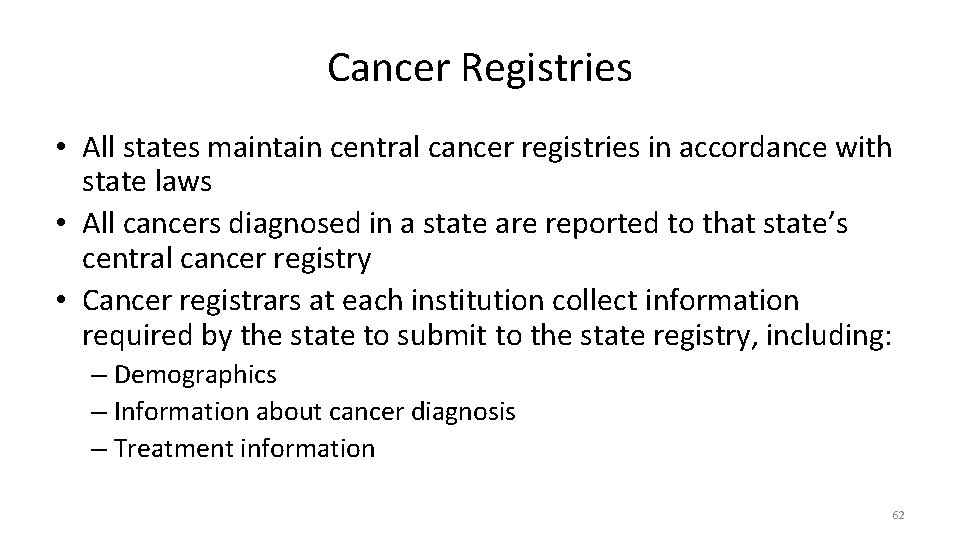 Cancer Registries

• All states maintain central cancer registries in accordance with state laws
• All cancers diagnosed in a state are reported to that state's central cancer registry
• Cancer registrars at each institution collect information required by the state to submit to the state registry, including:
– Demographics
– Information about cancer diagnosis
– Treatment information

62